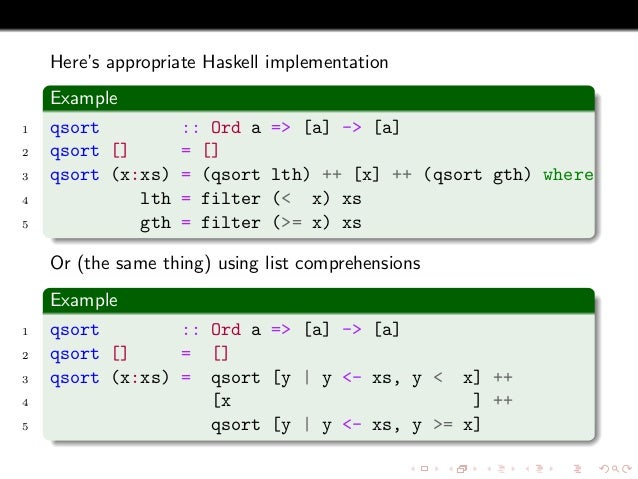 Here's appropriate Haskell implementation

Example

1 qsort :: Ord a => [a] -> [a]
2 qsort [] = []
3 qsort (x:xs) = (qsort lth) ++ [x] ++ (qsort gth) where
4 lth = filter (< x) xs
5 gth = filter (>= x) xs

Or (the same thing) using list comprehensions

Example

1 qsort :: Ord a => [a] -> [a]
2 qsort [] = []
3 qsort (x:xs) = qsort [y | y <- xs, y < x] ++
4 [x ] ++
5 qsort [y | y <- xs, y >= x]